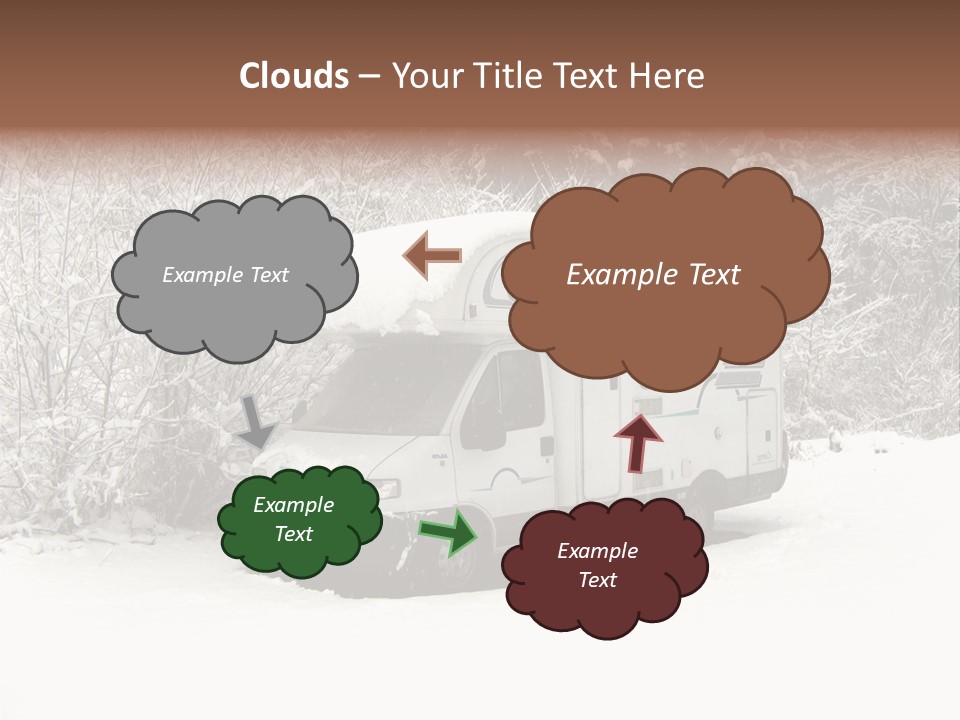 Clouds – Your Title Text Here

Example Text

Example Text

Example Text

Example Text